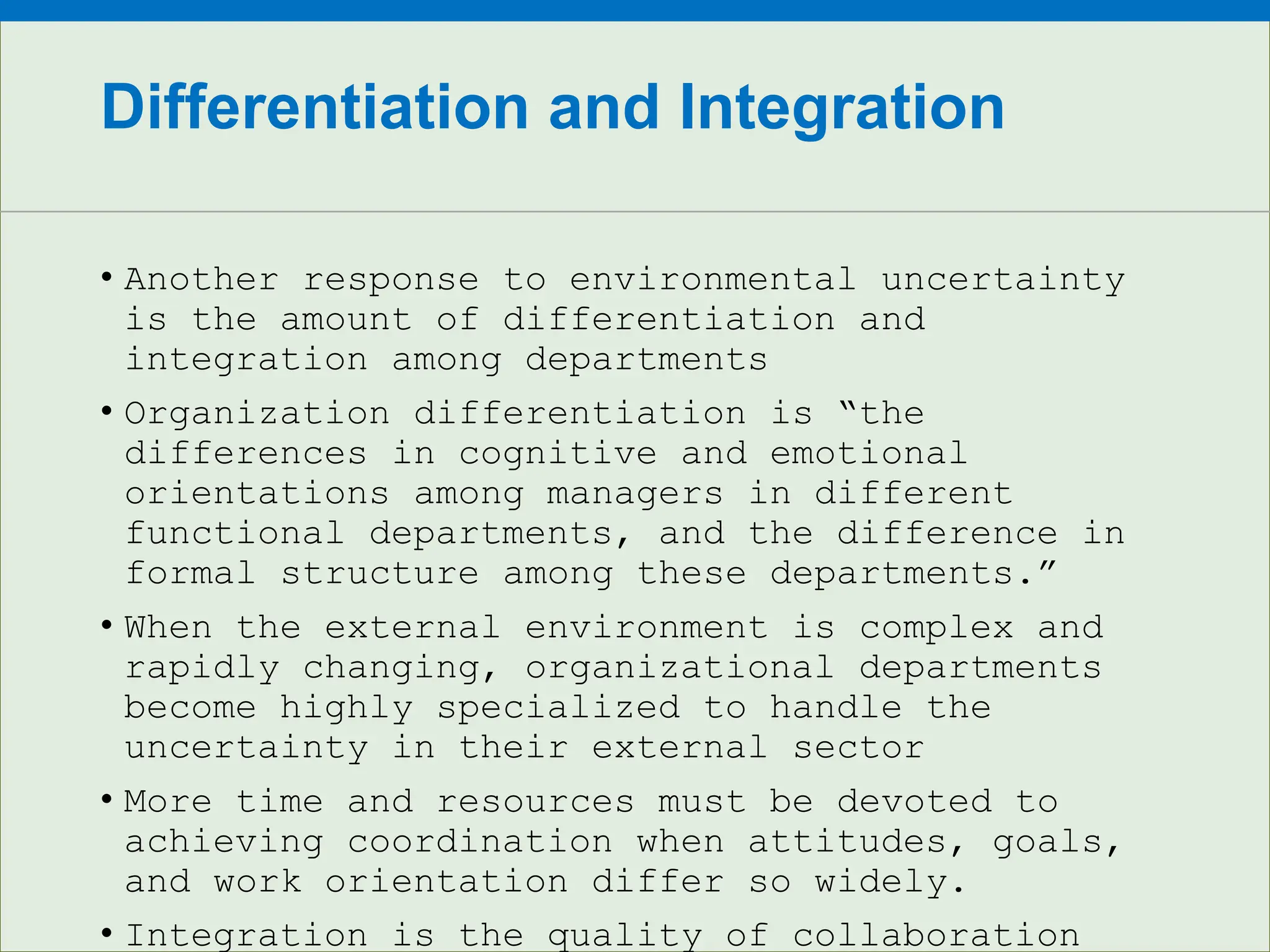 Differentiation and Integration

• Another response to environmental uncertainty is the amount of differentiation and integration among departments

• Organization differentiation is “the differences in cognitive and emotional orientations among managers in different functional departments, and the difference in formal structure among these departments.”

• When the external environment is complex and rapidly changing, organizational departments become highly specialized to handle the uncertainty in their external sector

• More time and resources must be devoted to achieving coordination when attitudes, goals, and work orientation differ so widely.

• Integration is the quality of collaboration